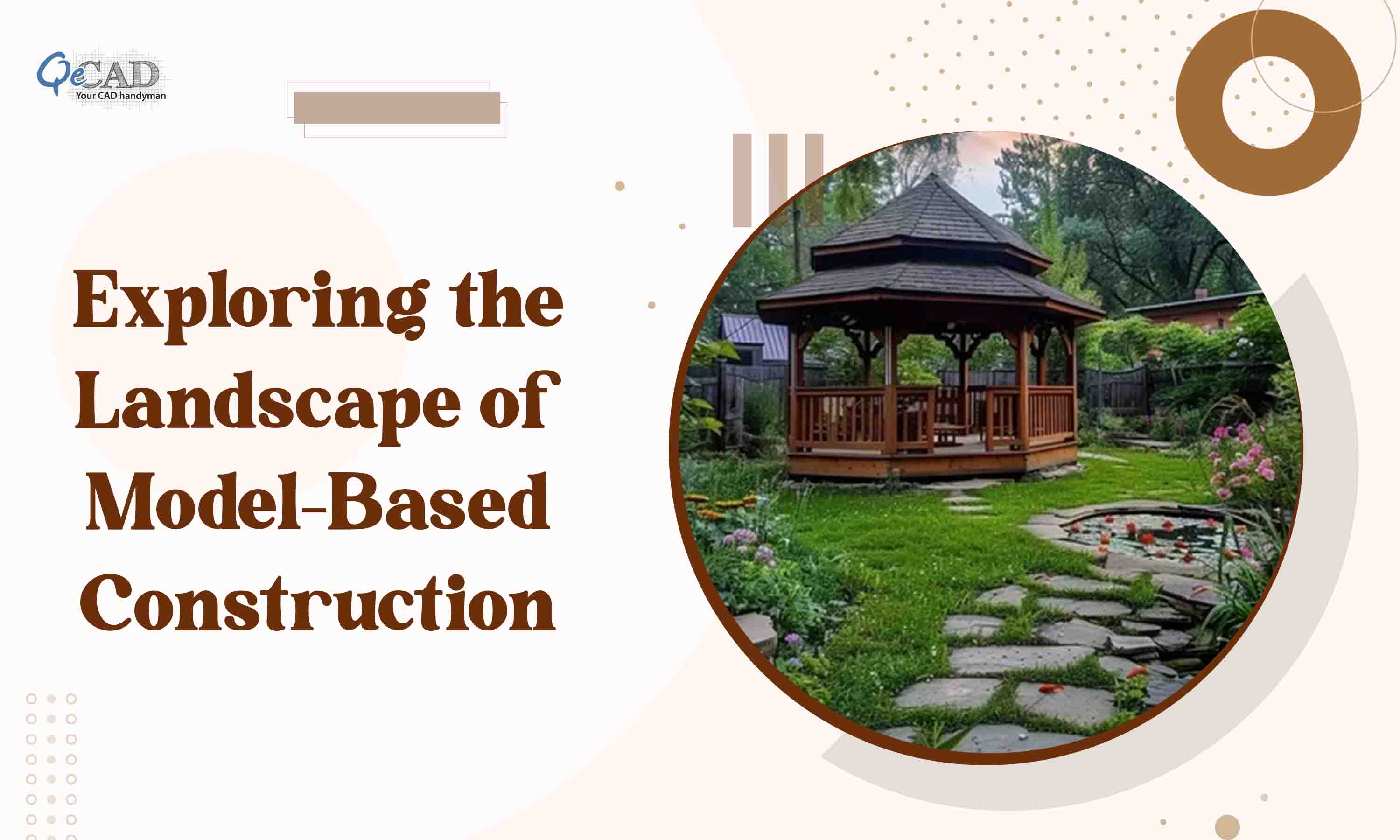 QeCAD
Your CAD handyman

Exploring the Landscape of Model-Based Construction